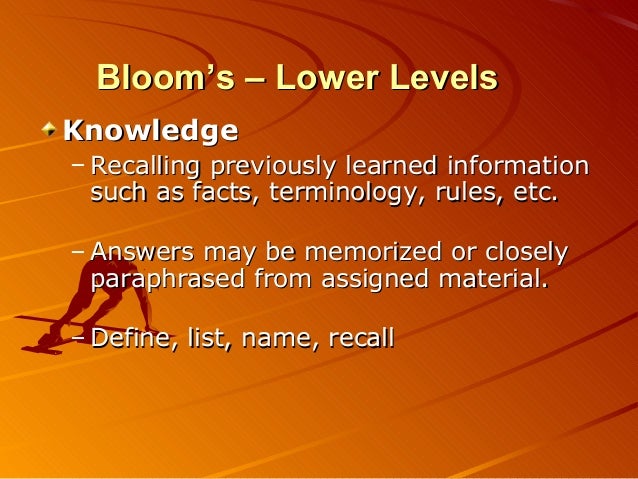 Bloom's – Lower Levels

Knowledge

– Recalling previously learned information such as facts, terminology, rules, etc.

– Answers may be memorized or closely paraphrased from assigned material.

– Define, list, name, recall